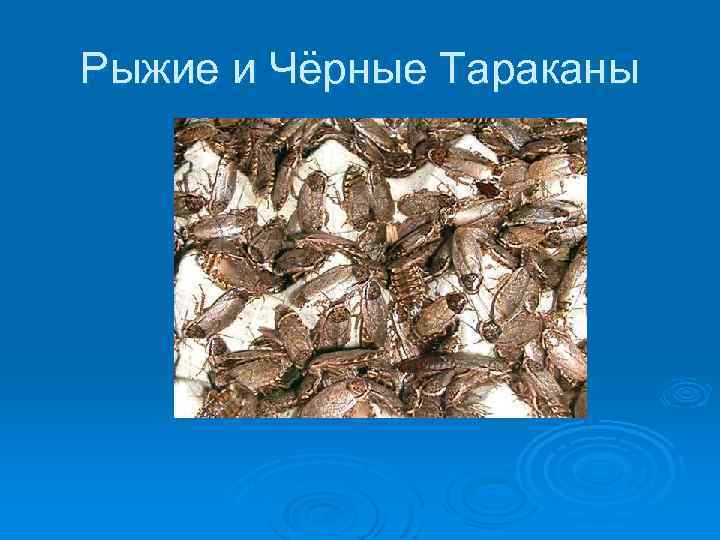 Рыжие и Чёрные Тараканы